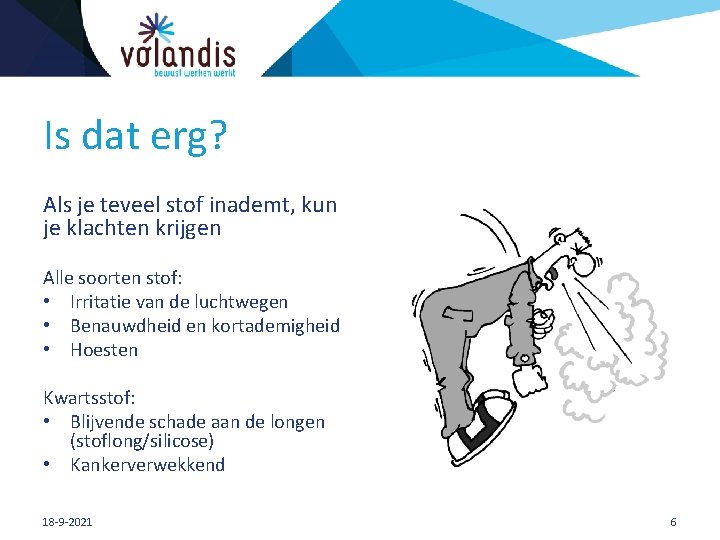 volandis
bewust werken werkt

Is dat erg?

Als je teveel stof inademt, kun je klachten krijgen

Alle soorten stof:
• Irritatie van de luchtwegen
• Benauwdheid en kortademigheid
• Hoesten

Kwartsstof:
• Blijvende schade aan de longen (stoflong/silicose)
• Kankerverwekkend

18-9-2021

6